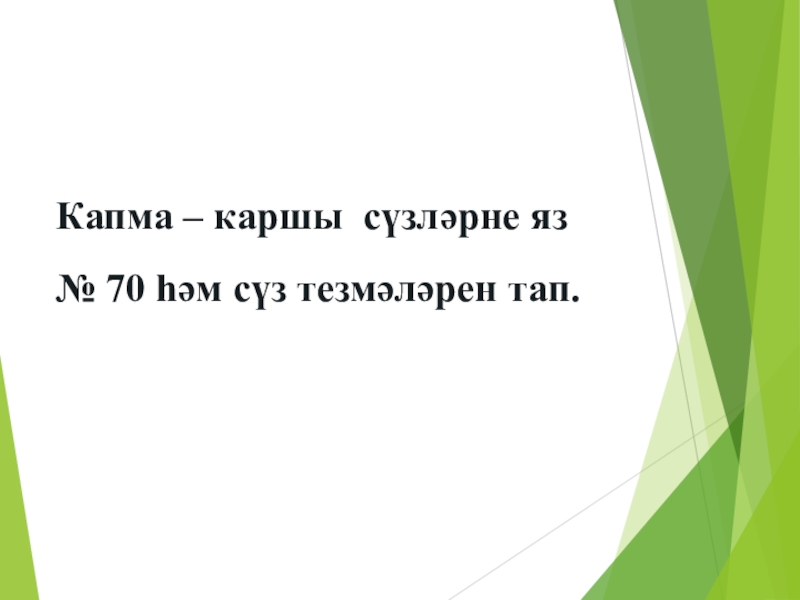 Капма – каршы сүзләрне яз

№ 70 һәм сүз тезмәләрен тап.